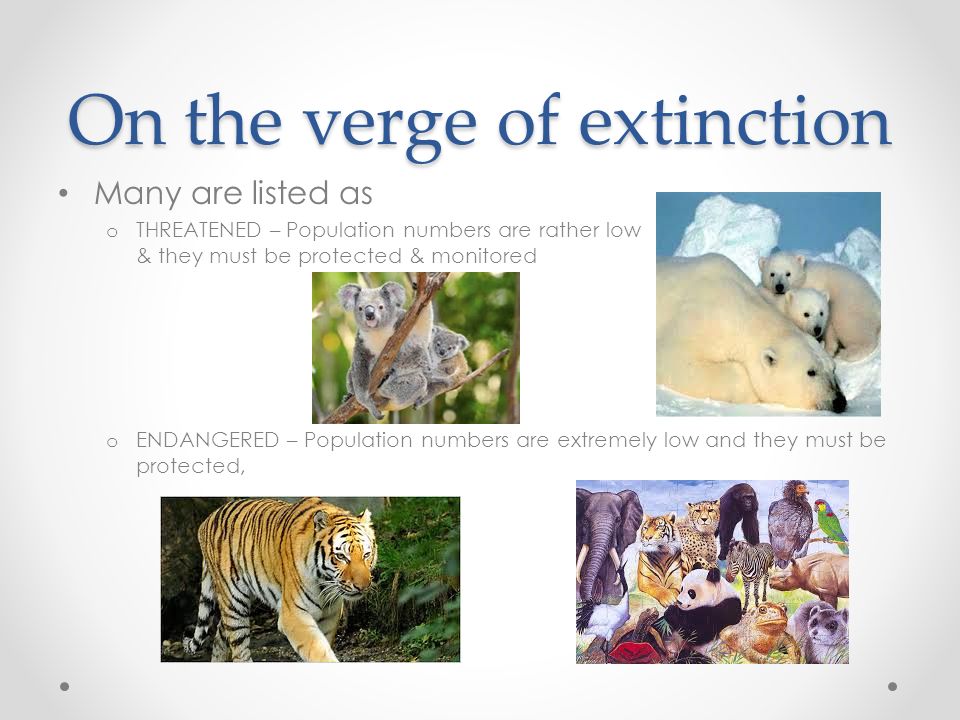 On the verge of extinction

• Many are listed as
  o THREATENED – Population numbers are rather low & they must be protected & monitored
  o ENDANGERED – Population numbers are extremely low and they must be protected,